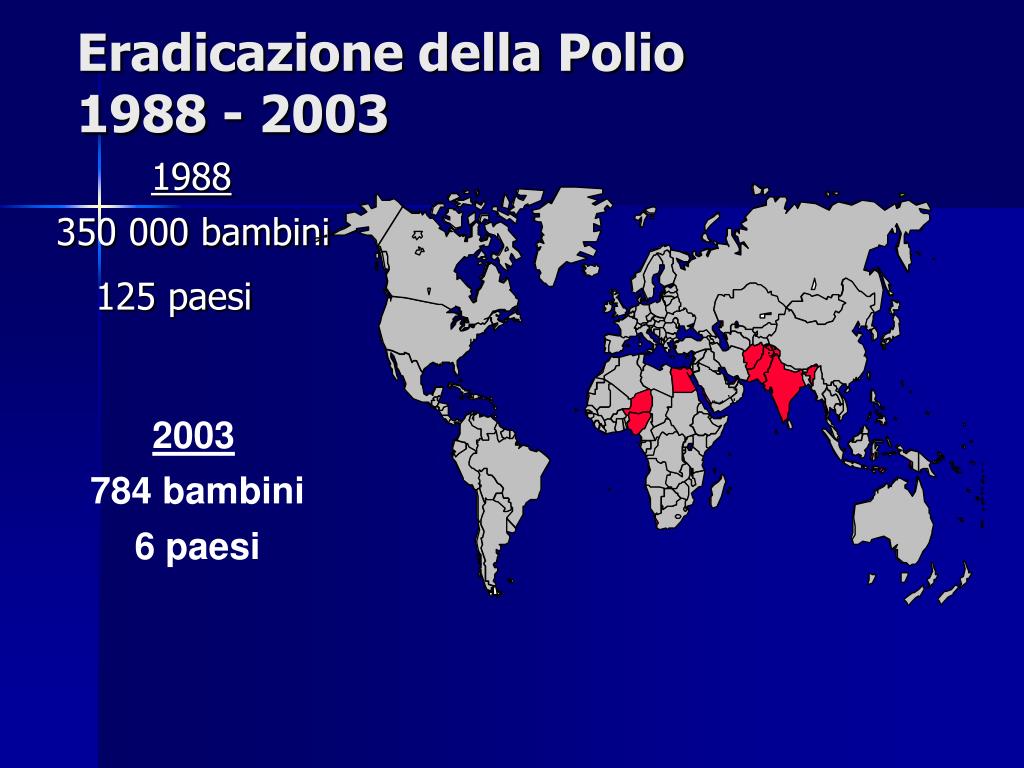 Eradicazione della Polio
1988 - 2003

1988
350 000 bambini
125 paesi

2003
784 bambini
6 paesi